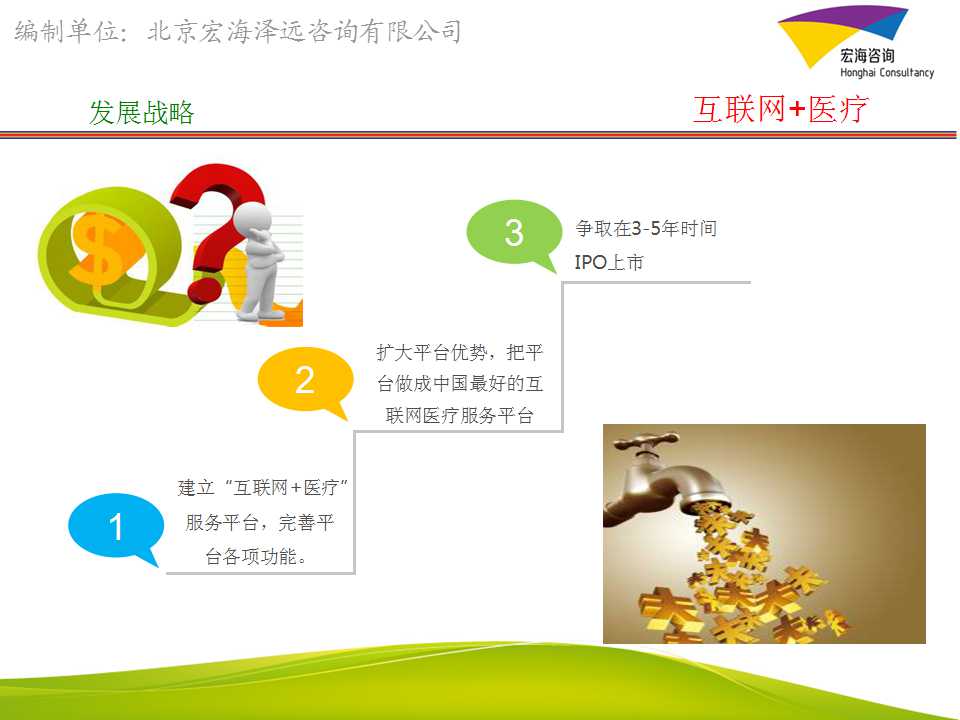 编制单位：北京宏海泽远咨询有限公司

宏海咨询
Honghai Consultancy

发展战略

互联网+医疗

3
争取在3-5年时间IPO上市

2
扩大平台优势，把平台做成中国最好的互联网医疗服务平台

1
建立“互联网+医疗”服务平台，完善平台各项功能。